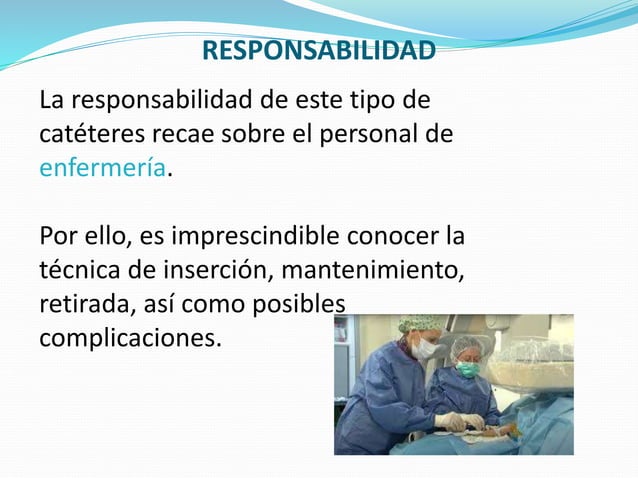 RESPONSABILIDAD

La responsabilidad de este tipo de catéteres recae sobre el personal de enfermería.

Por ello, es imprescindible conocer la técnica de inserción, mantenimiento, retirada, así como posibles complicaciones.